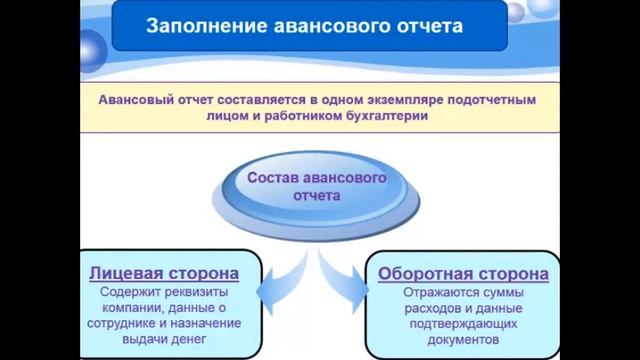 Заполнение авансового отчета

Авансовый отчет составляется в одном экземпляре подотчетным лицом и работником бухгалтерии

Состав авансового отчета

Лицевая сторона
Содержит реквизиты компании, данные о сотруднике и назначение выдачи денег

Оборотная сторона
Отражаются суммы расходов и данные подтверждающих документов